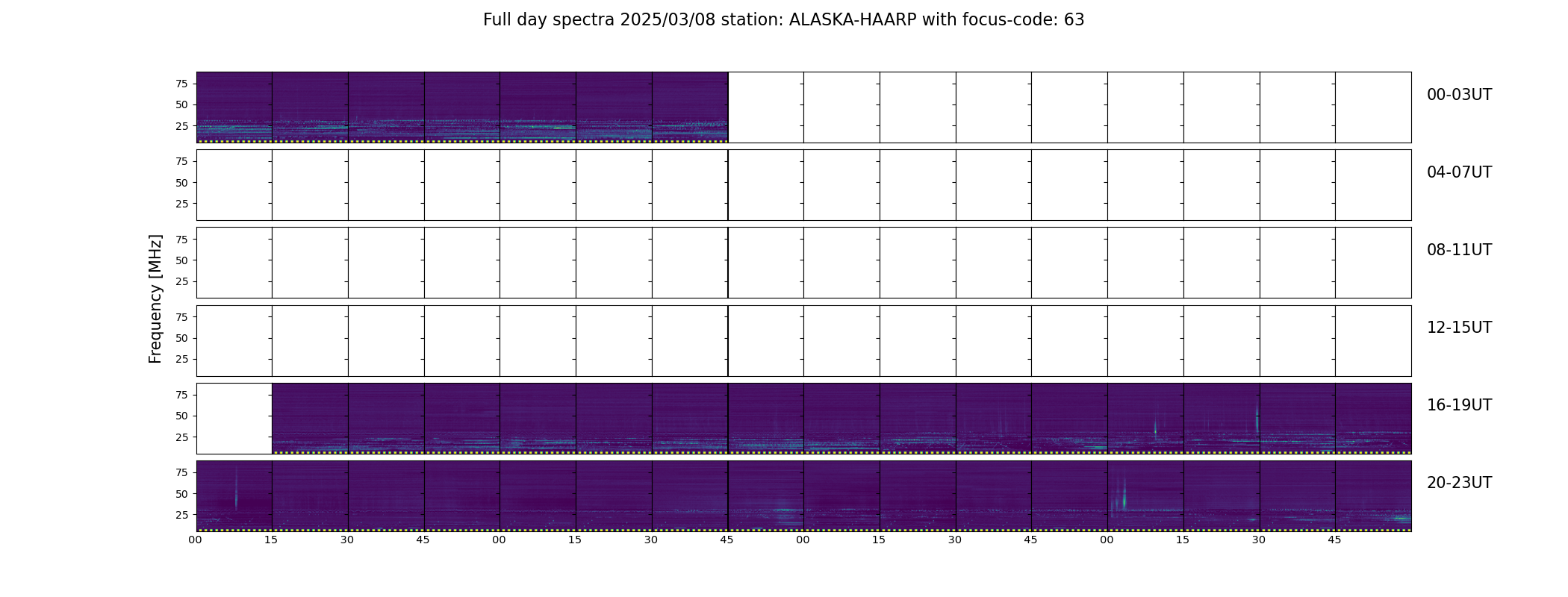 Full day spectra 2025/03/08 station: ALASKA-HAARP with focus-code: 63

Frequency [MHz]

75
50
25
00-03UT

75
50
25
04-07UT

75
50
25
08-11UT

75
50
25
12-15UT

75
50
25
16-19UT

75
50
25
20-23UT

00 15 30 45 00 15 30 45 00 15 30 45 00 15 30 45